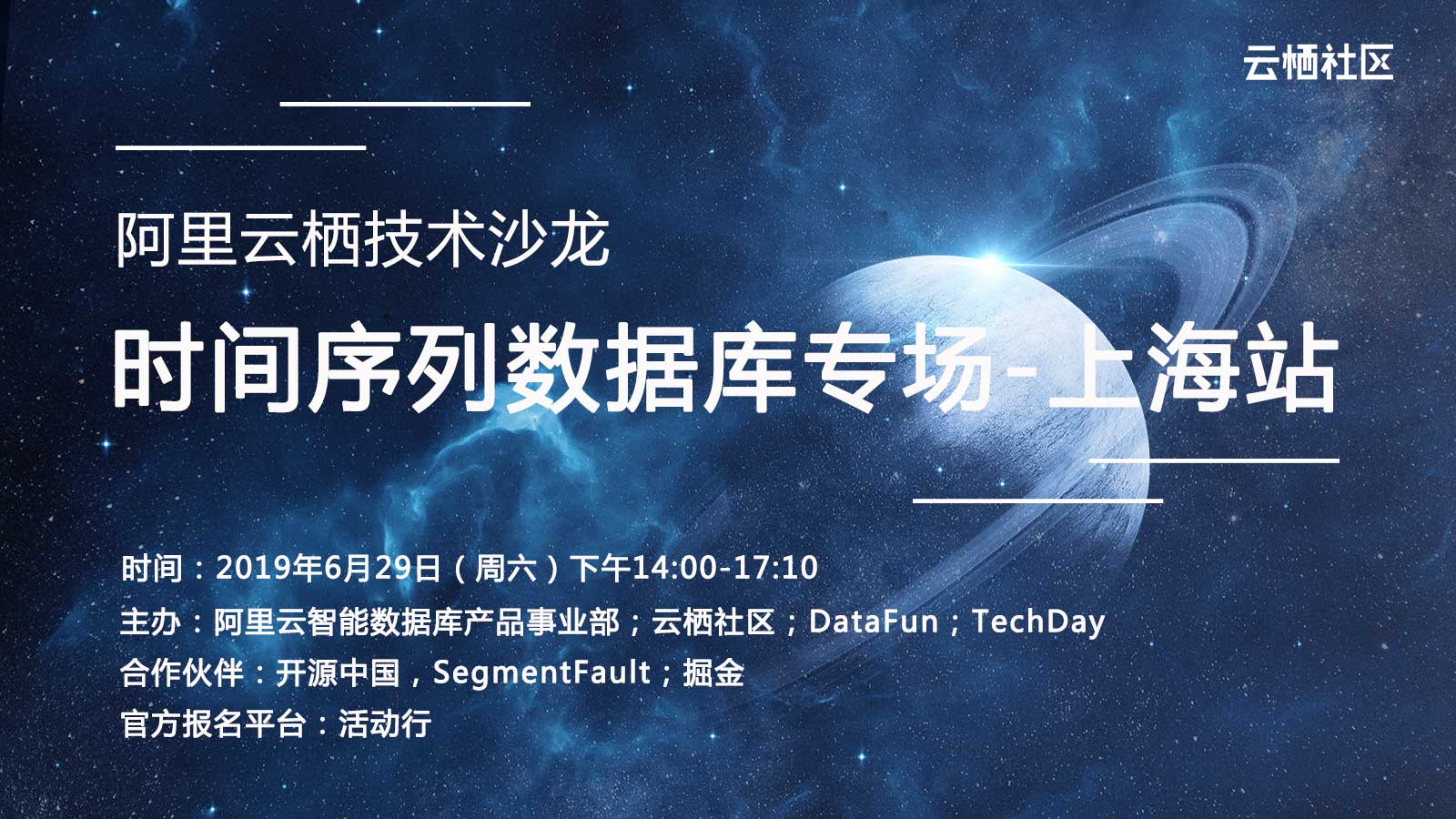 云栖社区

阿里云栖技术沙龙

时间序列数据库专场-上海站

时间：2019年6月29日（周六）下午14:00-17:10
主办：阿里云智能数据库产品事业部；云栖社区；DataFun；TechDay
合作伙伴：开源中国，SegmentFault；掘金
官方报名平台：活动行